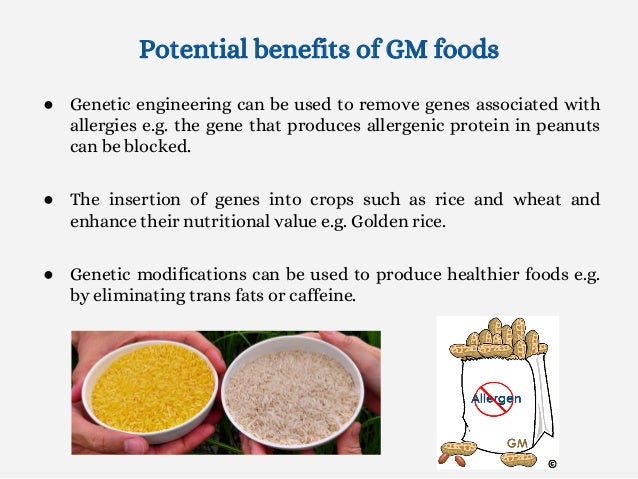 Potential benefits of GM foods

● Genetic engineering can be used to remove genes associated with allergies e.g. the gene that produces allergenic protein in peanuts can be blocked.

● The insertion of genes into crops such as rice and wheat and enhance their nutritional value e.g. Golden rice.

● Genetic modifications can be used to produce healthier foods e.g. by eliminating trans fats or caffeine.

Allergen

GM

©